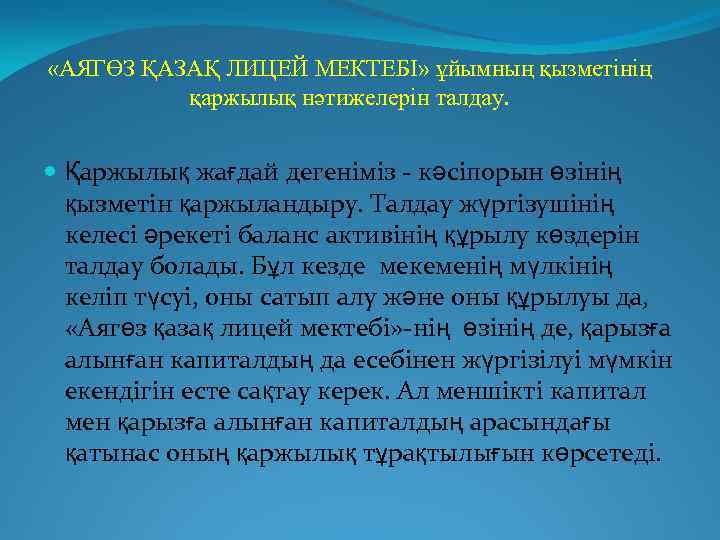 «АЯГӨЗ ҚАЗАҚ ЛИЦЕЙ МЕКТЕБІ» ұйымның қызметінің қаржылық нәтижелерін талдау.

Қаржылық жағдай дегеніміз - кәсіпорын өзінің қызметін қаржыландыру. Талдау жүргізушінің келесі әрекеті баланс активінің құрылу көздерін талдау болады. Бұл кезде мекеменің мүлкінің келіп түсуі, оны сатып алу және оны құрылуы да, «Аягөз қазақ лицей мектебі»-нің өзінің де, қарызға алынған капиталдың да есебінен жүргізілуі мүмкін екендігін есте сақтау керек. Ал меншікті капитал мен қарызға алынған капиталдың арасындағы қатынас оның қаржылық тұрақтылығын көрсетеді.